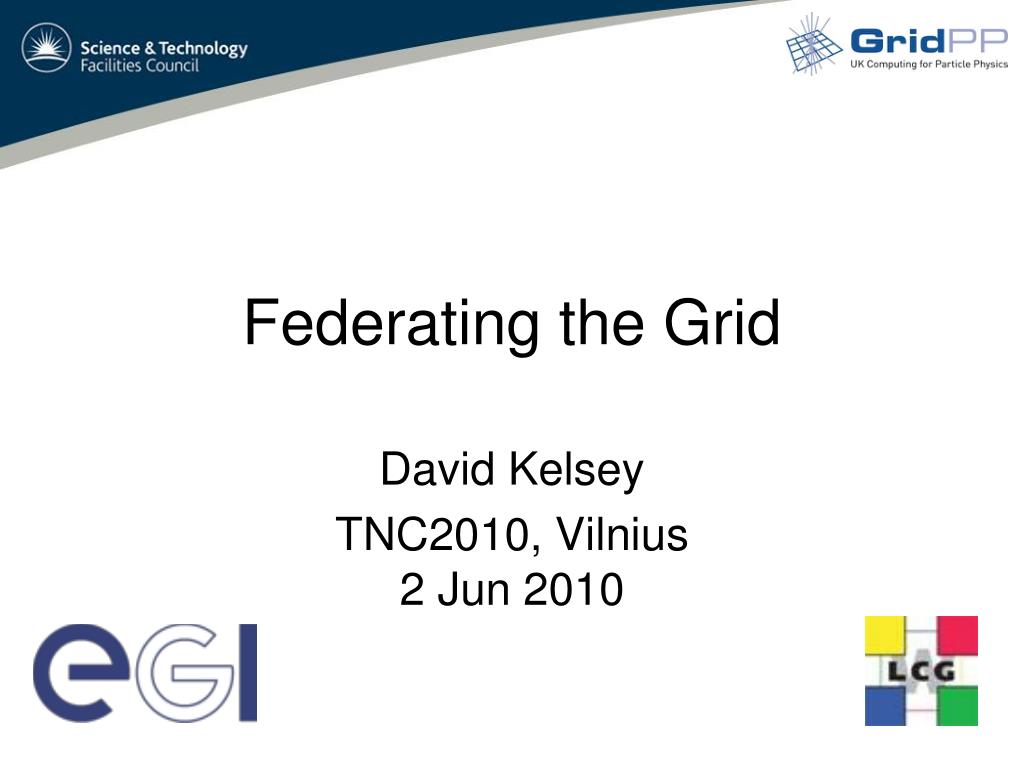 Science & Technology
Facilities Council

GridPP
UK Computing for Particle Physics

Federating the Grid

David Kelsey

TNC2010, Vilnius
2 Jun 2010

eGI

LCG